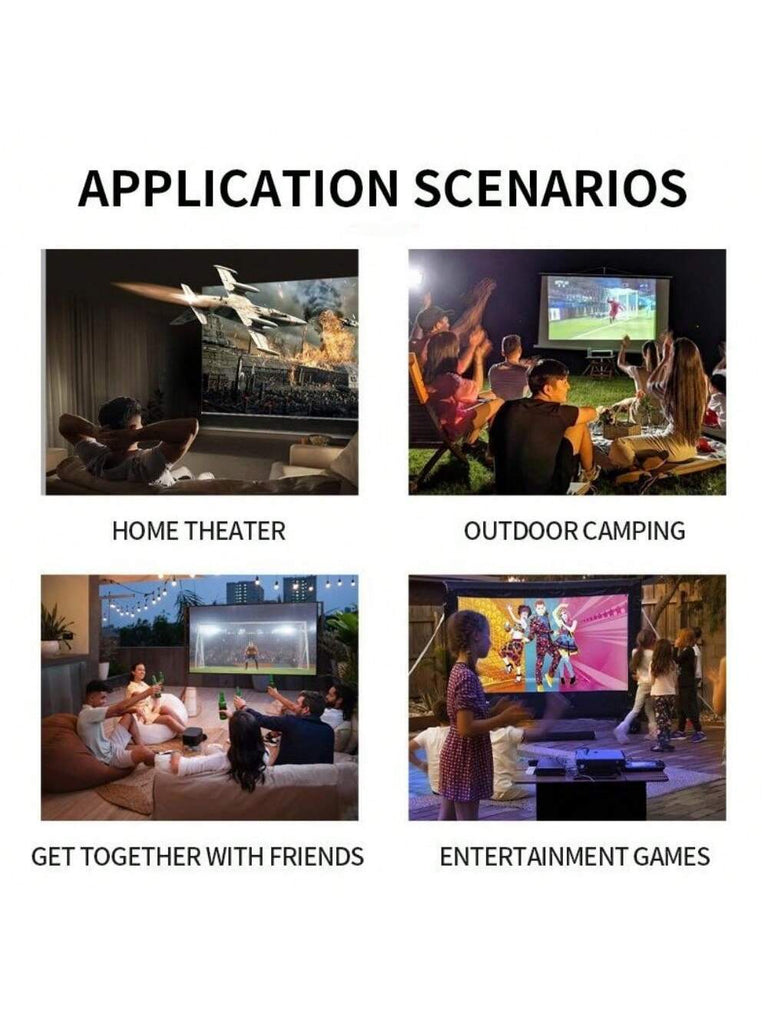 APPLICATION SCENARIOS

HOME THEATER

OUTDOOR CAMPING

GET TOGETHER WITH FRIENDS

ENTERTAINMENT GAMES